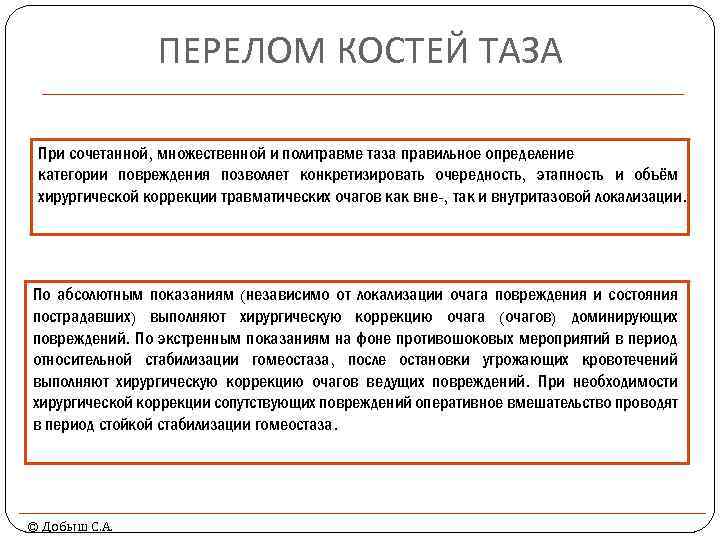 ПЕРЕЛОМ КОСТЕЙ ТАЗА

При сочетанной, множественной и политравме таза правильное определение категории повреждения позволяет конкретизировать очередность, этапность и объём хирургической коррекции травматических очагов как вне-, так и внутритазовой локализации.

По абсолютным показаниям (независимо от локализации очага повреждения и состояния пострадавших) выполняют хирургическую коррекцию очага (очагов) доминирующих повреждений. По экстренным показаниям на фоне противошоковых мероприятий в период относительной стабилизации гомеостаза, после остановки угрожающих кровотечений выполняют хирургическую коррекцию очагов ведущих повреждений. При необходимости хирургической коррекции сопутствующих повреждений оперативное вмешательство проводят в период стойкой стабилизации гомеостаза.

© Добыш С.А.